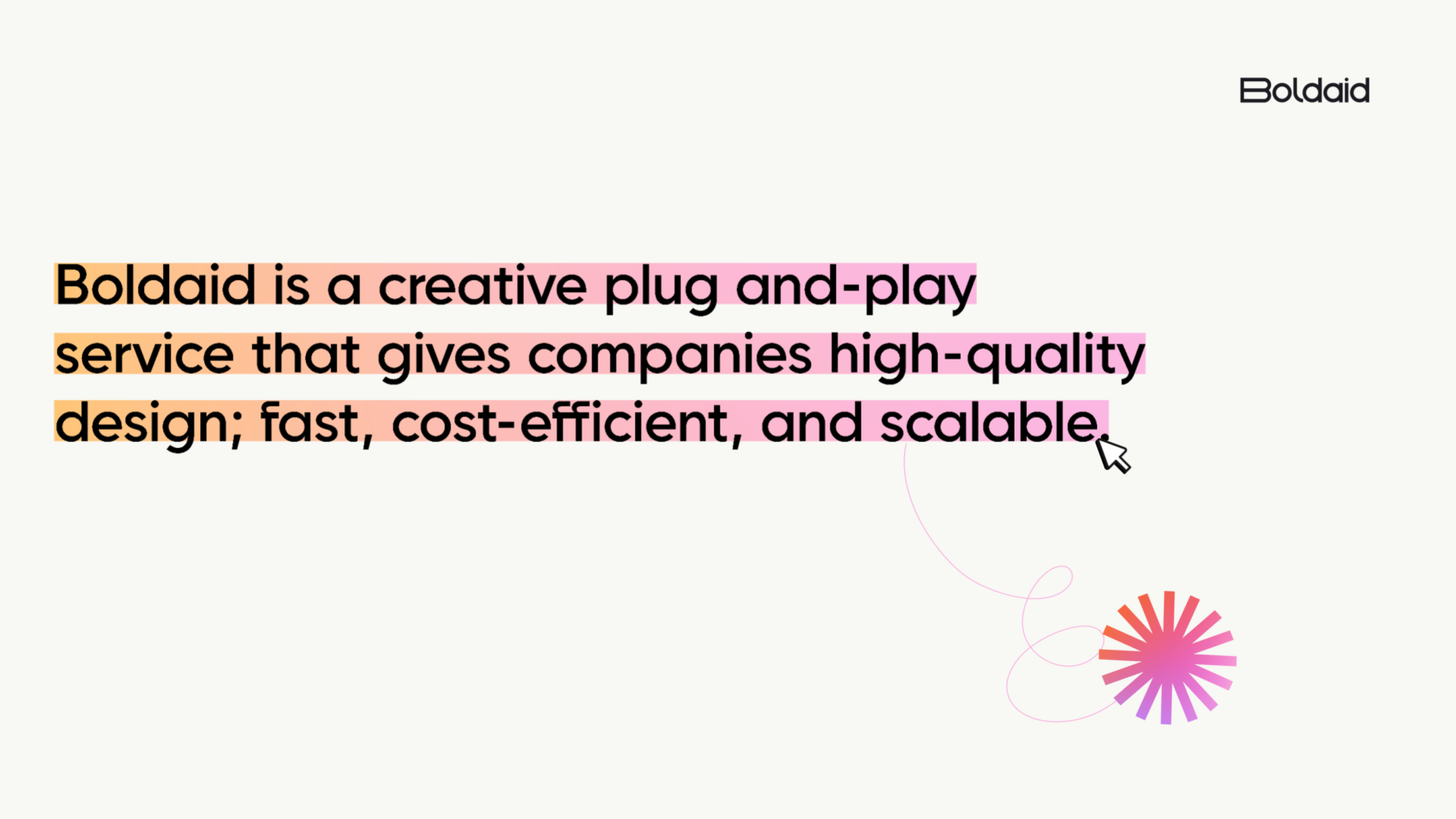 Boldaid

Boldaid is a creative plug and-play service that gives companies high-quality design; fast, cost-efficient, and scalable.